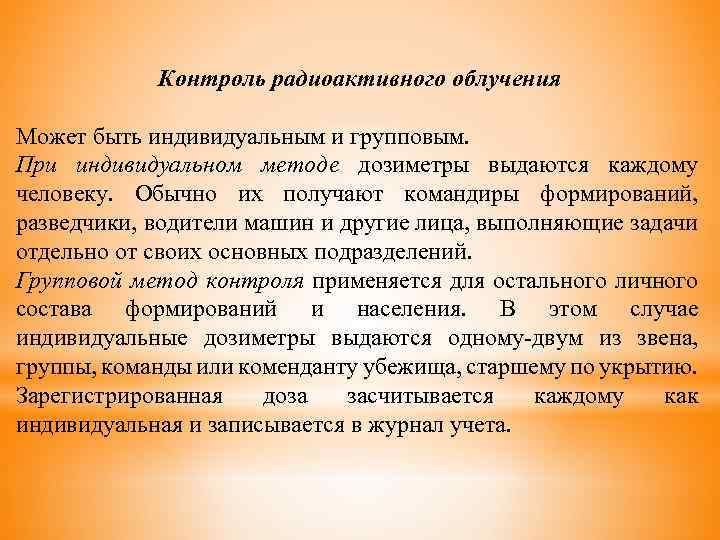 Контроль радиоактивного облучения

Может быть индивидуальным и групповым.
При индивидуальном методе дозиметры выдаются каждому человеку. Обычно их получают командиры формирований, разведчики, водители машин и другие лица, выполняющие задачи отдельно от своих основных подразделений.
Групповой метод контроля применяется для остального личного состава формирований и населения. В этом случае индивидуальные дозиметры выдаются одному-двум из звена, группы, команды или коменданту убежища, старшему по укрытию. Зарегистрированная доза засчитывается каждому как индивидуальная и записывается в журнал учета.